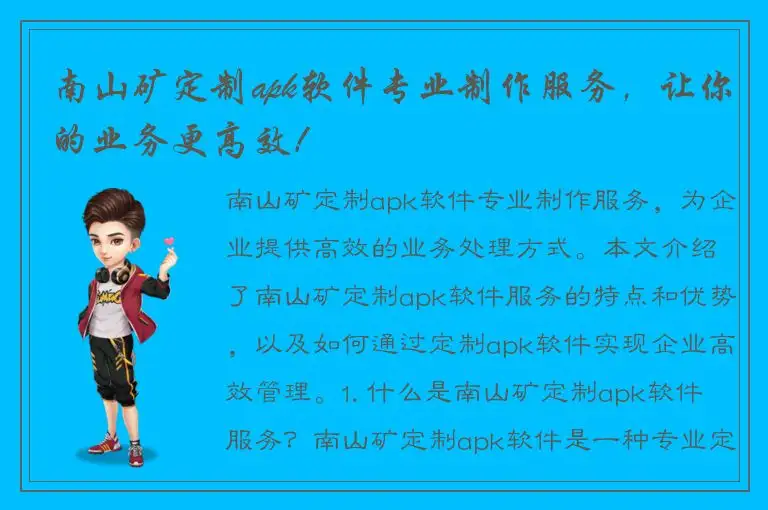 南山矿定制apk软件专业制作服务，让你的业务更高效！

南山矿定制apk软件专业制作服务，为企业提供高效的业务处理方式。本文介绍了南山矿定制apk软件服务的特点和优势，以及如何通过定制apk软件实现企业高效管理。1. 什么是南山矿定制apk软件服务？南山矿定制apk软件是一种专业定